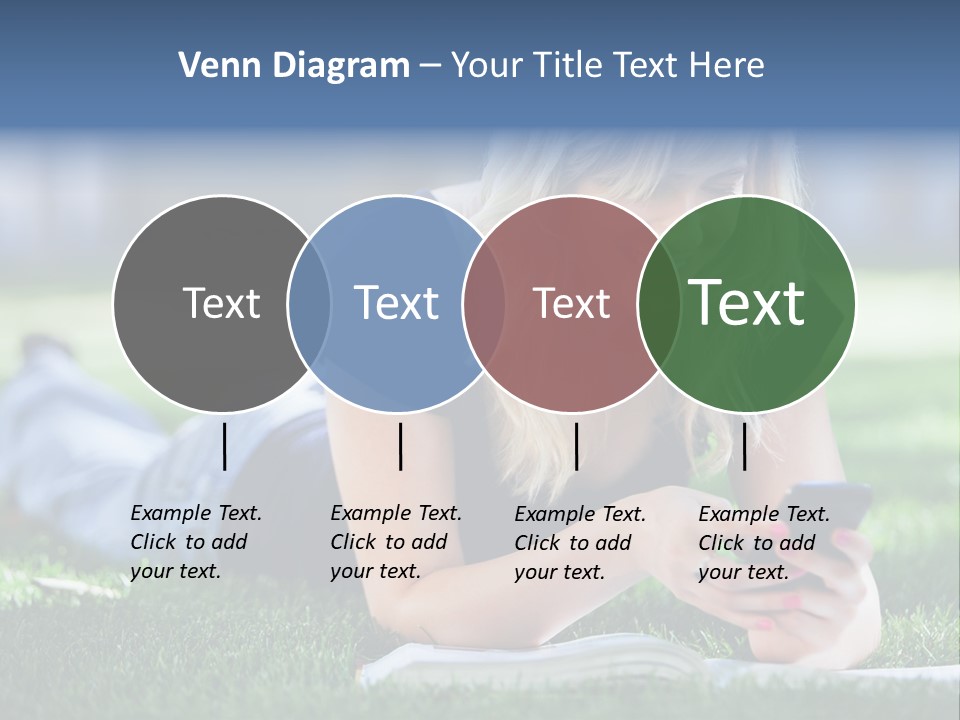 Venn Diagram – Your Title Text Here

Text

Text

Text

Text

Example Text. Click to add your text.

Example Text. Click to add your text.

Example Text. Click to add your text.

Example Text. Click to add your text.